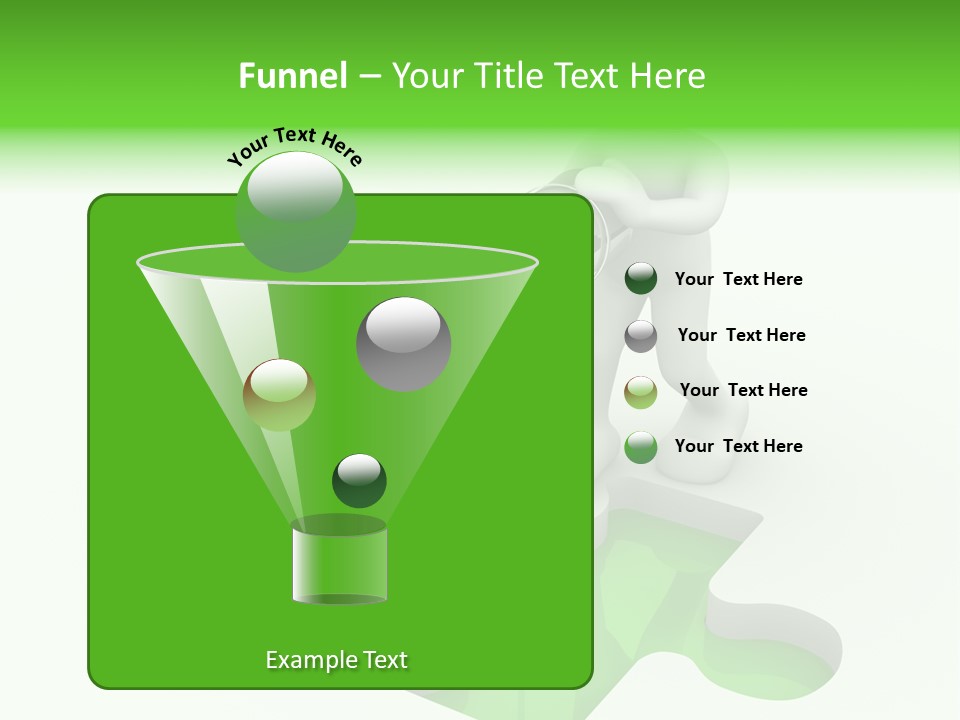 Funnel – Your Title Text Here

Your Text Here

Your Text Here

Your Text Here

Your Text Here

Your Text Here

Example Text